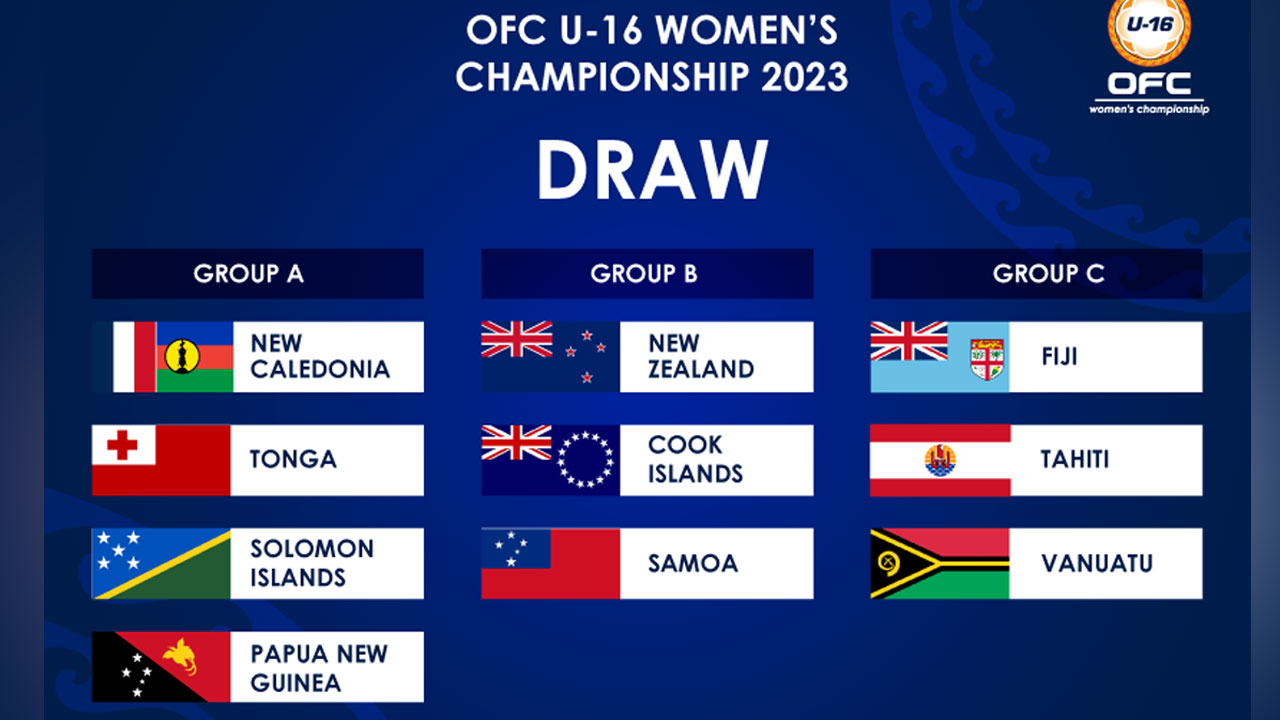 OFC U-16 WOMEN'S CHAMPIONSHIP 2023

U-16
OFC
women's championship

DRAW

GROUP A

NEW CALEDONIA

TONGA

SOLOMON ISLANDS

PAPUA NEW GUINEA

GROUP B

NEW ZEALAND

COOK ISLANDS

SAMOA

GROUP C

FIJI

TAHITI

VANUATU